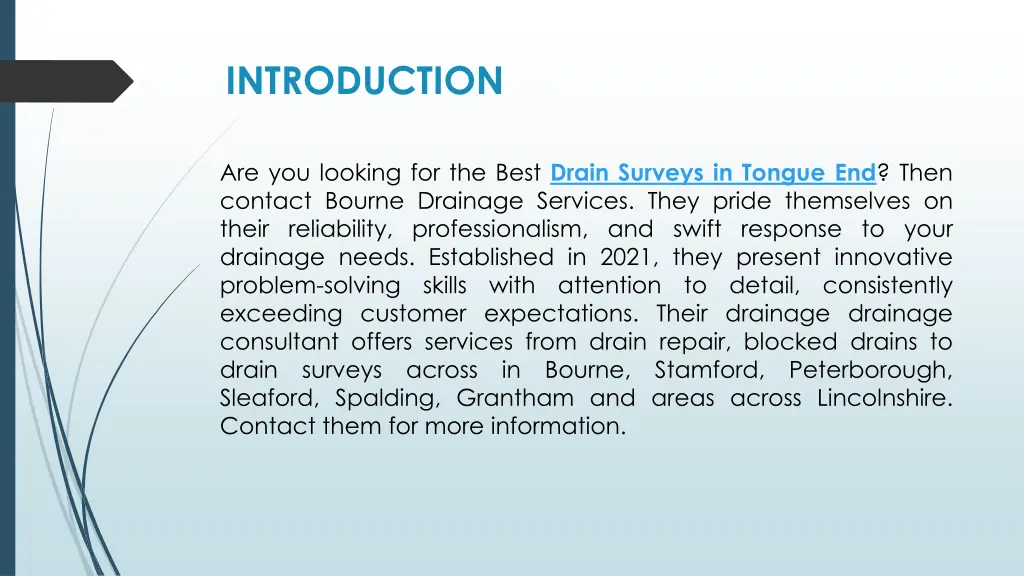 INTRODUCTION

Are you looking for the Best Drain Surveys in Tongue End? Then contact Bourne Drainage Services. They pride themselves on their reliability, professionalism, and swift response to your drainage needs. Established in 2021, they present innovative problem-solving skills with attention to detail, consistently exceeding customer expectations. Their drainage drainage consultant offers services from drain repair, blocked drains to drain surveys across in Bourne, Stamford, Peterborough, Sleaford, Spalding, Grantham and areas across Lincolnshire. Contact them for more information.